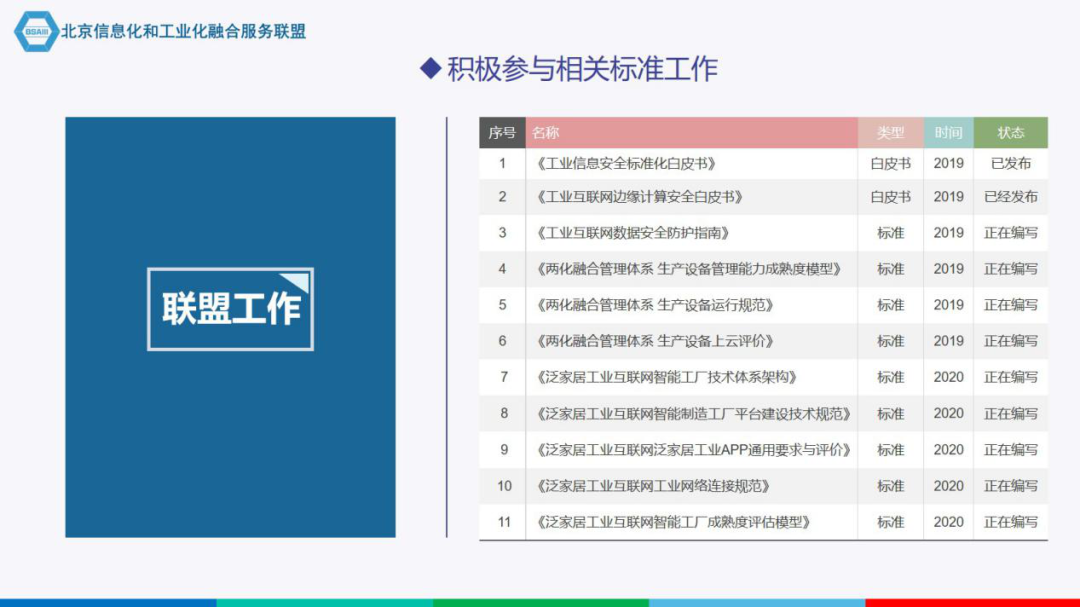 BSAIII 北京信息化和工业化融合服务联盟

◆ 积极参与相关标准工作

联盟工作

| 序号 | 名称 | 类型 | 时间 | 状态 |
|---|---|---|---|---|
| 1 | 《工业信息安全标准化白皮书》 | 白皮书 | 2019 | 已发布 |
| 2 | 《工业互联网边缘计算安全白皮书》 | 白皮书 | 2019 | 已经发布 |
| 3 | 《工业互联网数据安全防护指南》 | 标准 | 2019 | 正在编写 |
| 4 | 《两化融合管理体系 生产设备管理能力成熟度模型》 | 标准 | 2019 | 正在编写 |
| 5 | 《两化融合管理体系 生产设备运行规范》 | 标准 | 2019 | 正在编写 |
| 6 | 《两化融合管理体系 生产设备上云评价》 | 标准 | 2019 | 正在编写 |
| 7 | 《泛家居工业互联网智能工厂技术体系架构》 | 标准 | 2020 | 正在编写 |
| 8 | 《泛家居工业互联网智能制造工厂平台建设技术规范》 | 标准 | 2020 | 正在编写 |
| 9 | 《泛家居工业互联网泛家居工业APP通用要求与评价》 | 标准 | 2020 | 正在编写 |
| 10 | 《泛家居工业互联网工业网络连接规范》 | 标准 | 2020 | 正在编写 |
| 11 | 《泛家居工业互联网智能工厂成熟度评估模型》 | 标准 | 2020 | 正在编写 |